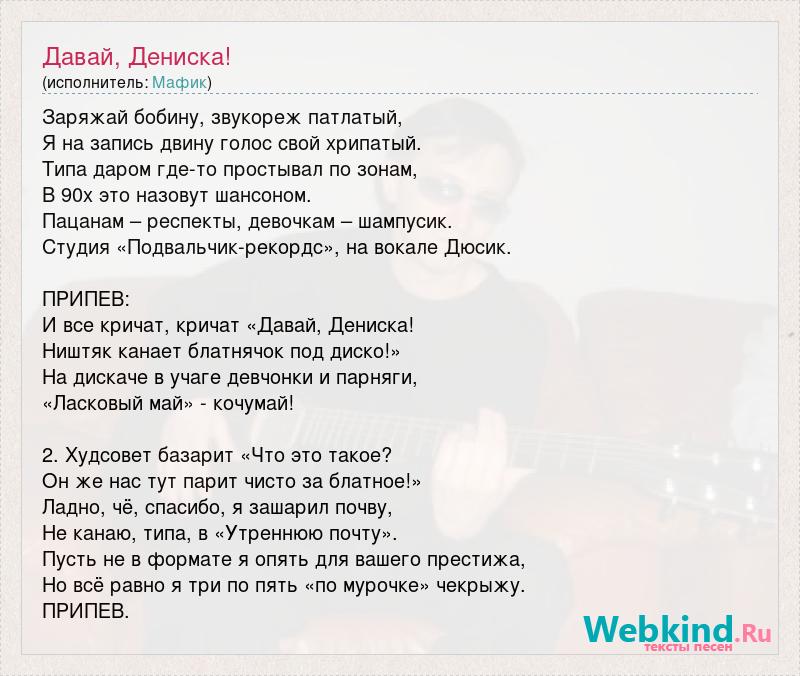 Давай, Дениска!
(исполнитель: Мафик)

Заряжай бобину, звукореж патлатый,
Я на запись двину голос свой хрипатый.
Типа даром где-то простывал по зонам,
В 90х это назовут шансоном.
Пацанам – респекты, девочкам – шампусик.
Студия «Подвальчик-рекордс», на вокале Дюсик.

ПРИПЕВ:
И все кричат, кричат «Давай, Дениска!
Ништяк канает блатнячок под диско!»
На дискаче в учаге девчонки и парняги,
«Ласковый май» - кочумай!

2. Худсовет базарит «Что это такое?
Он же нас тут парит чисто за блатное!»
Ладно, чё, спасибо, я зашарил почву,
Не канаю, типа, в «Утреннюю почту».
Пусть не в формате я опять для вашего престижа,
Но всё равно я три по пять «по мурочке» чекрыжу.
ПРИПЕВ.

Webkind.Ru
тексты песен